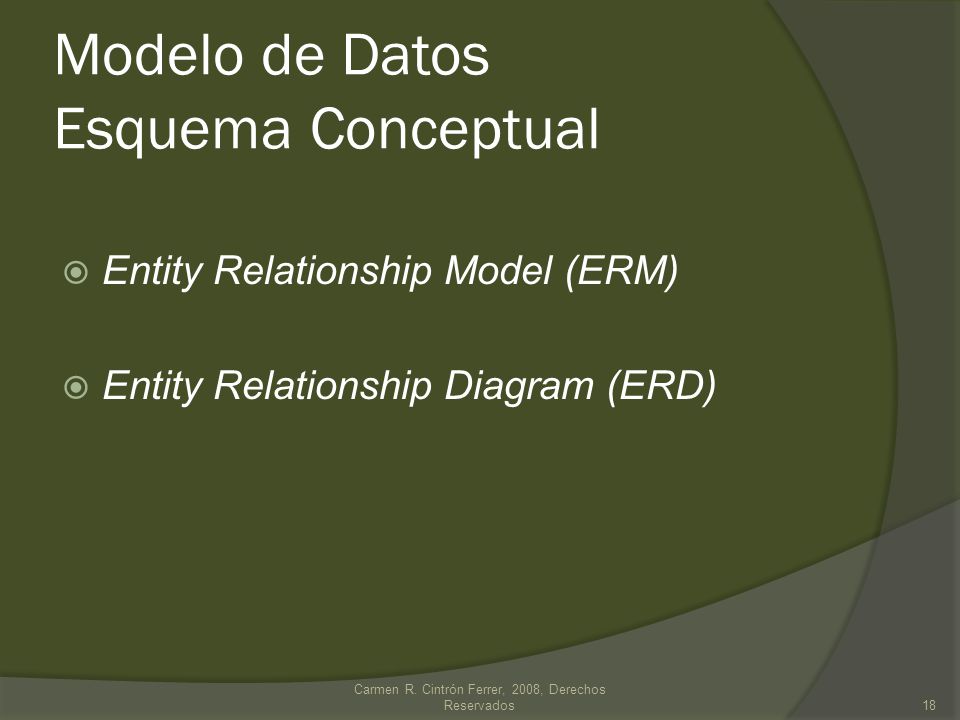 Modelo de Datos
Esquema Conceptual

Entity Relationship Model (ERM)

Entity Relationship Diagram (ERD)

Carmen R. Cintrón Ferrer, 2008, Derechos Reservados

18